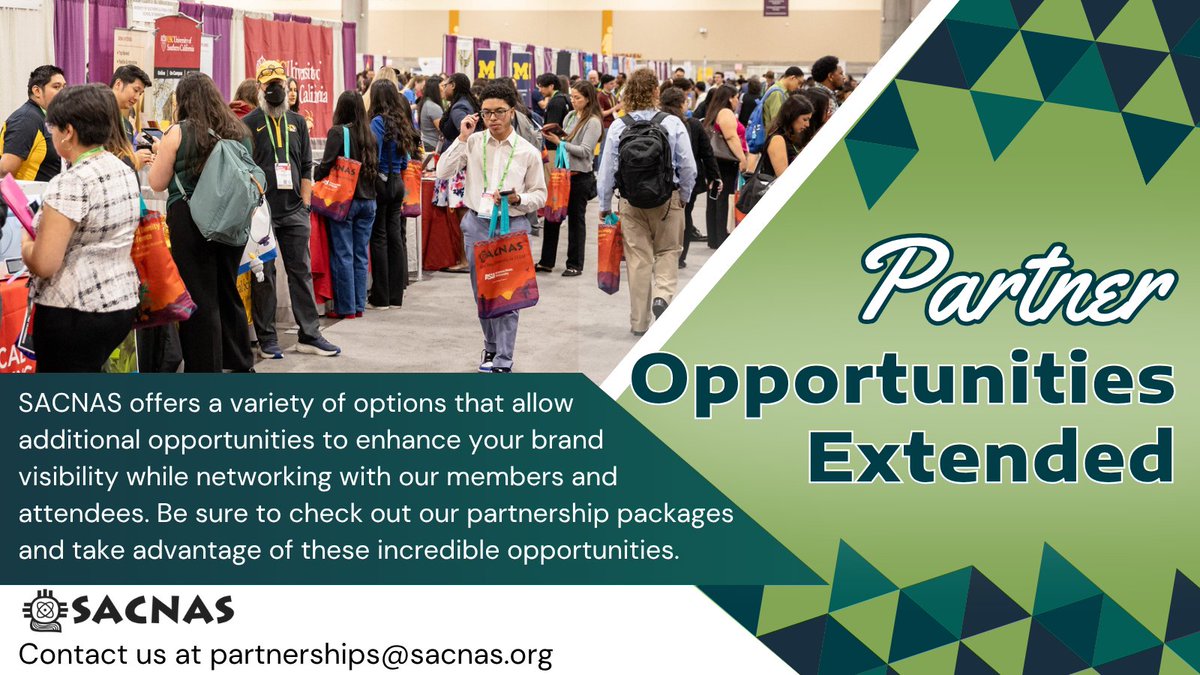 Partner Opportunities Extended

SACNAS offers a variety of options that allow additional opportunities to enhance your brand visibility while networking with our members and attendees. Be sure to check out our partnership packages and take advantage of these incredible opportunities.

SACNAS

Contact us at partnerships@sacnas.org